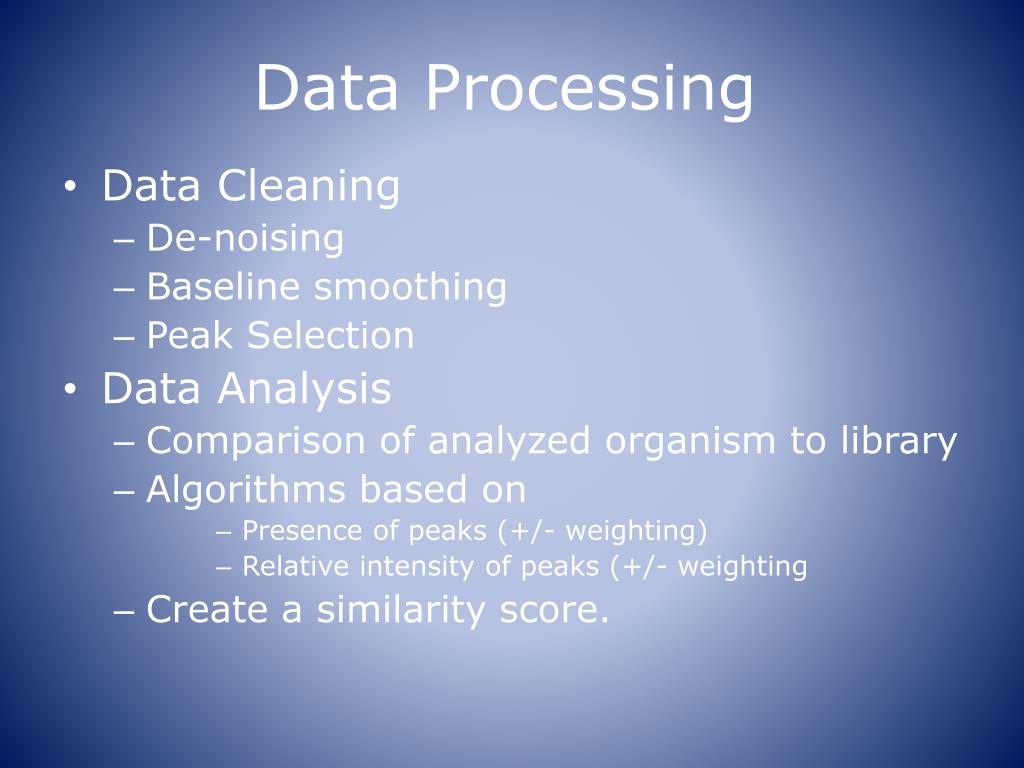 Data Processing

• Data Cleaning
– De-noising
– Baseline smoothing
– Peak Selection
• Data Analysis
– Comparison of analyzed organism to library
– Algorithms based on
– Presence of peaks (+/- weighting)
– Relative intensity of peaks (+/- weighting
– Create a similarity score.